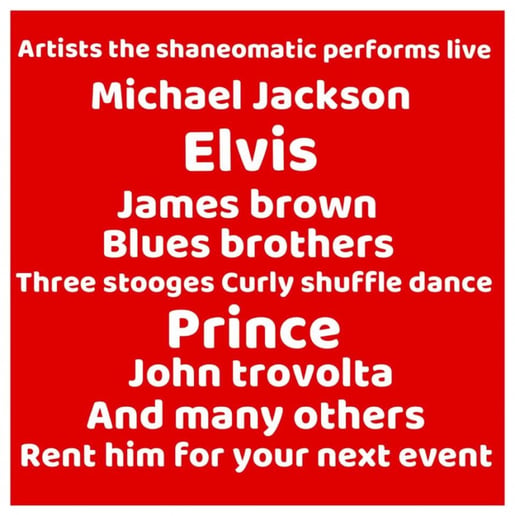 Artists the shaneomatic performs live

Michael Jackson

Elvis

James brown

Blues brothers

Three stooges Curly shuffle dance

Prince

John trovolta

And many others

Rent him for your next event